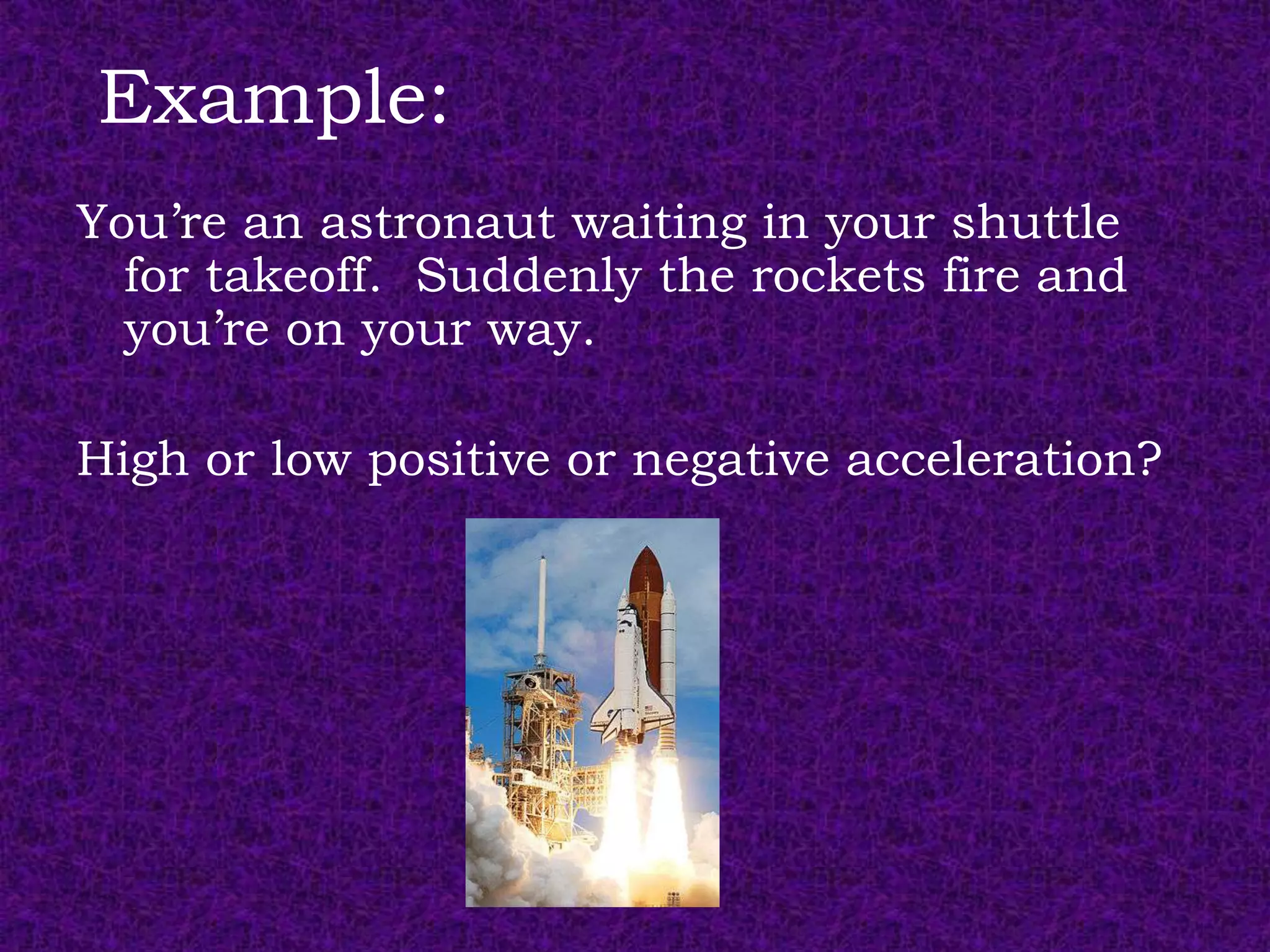 Example:

You’re an astronaut waiting in your shuttle for takeoff.  Suddenly the rockets fire and you’re on your way.

High or low positive or negative acceleration?